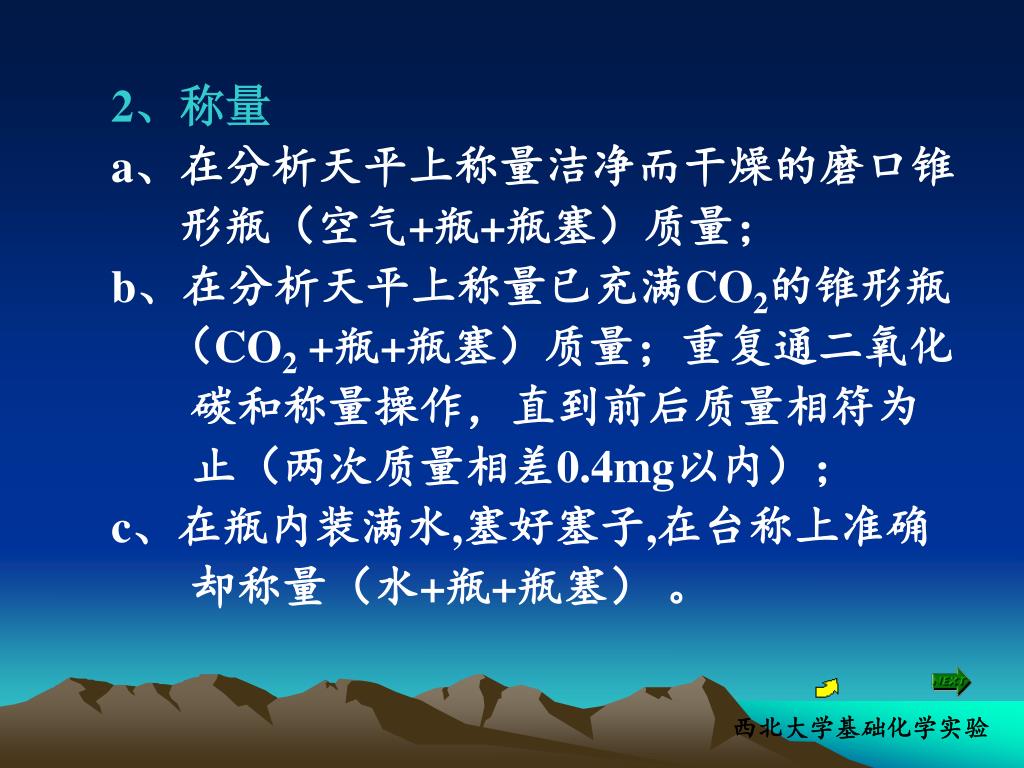 2、称量

a、在分析天平上称量洁净而干燥的磨口锥形瓶（空气+瓶+瓶塞）质量；

b、在分析天平上称量已充满$CO_2$的锥形瓶（$CO_2$ +瓶+瓶塞）质量；重复通二氧化碳和称量操作，直到前后质量相符为止（两次质量相差0.4mg以内）；

c、在瓶内装满水,塞好塞子,在台称上准确却称量（水+瓶+瓶塞）。

NEXT

西北大学基础化学实验